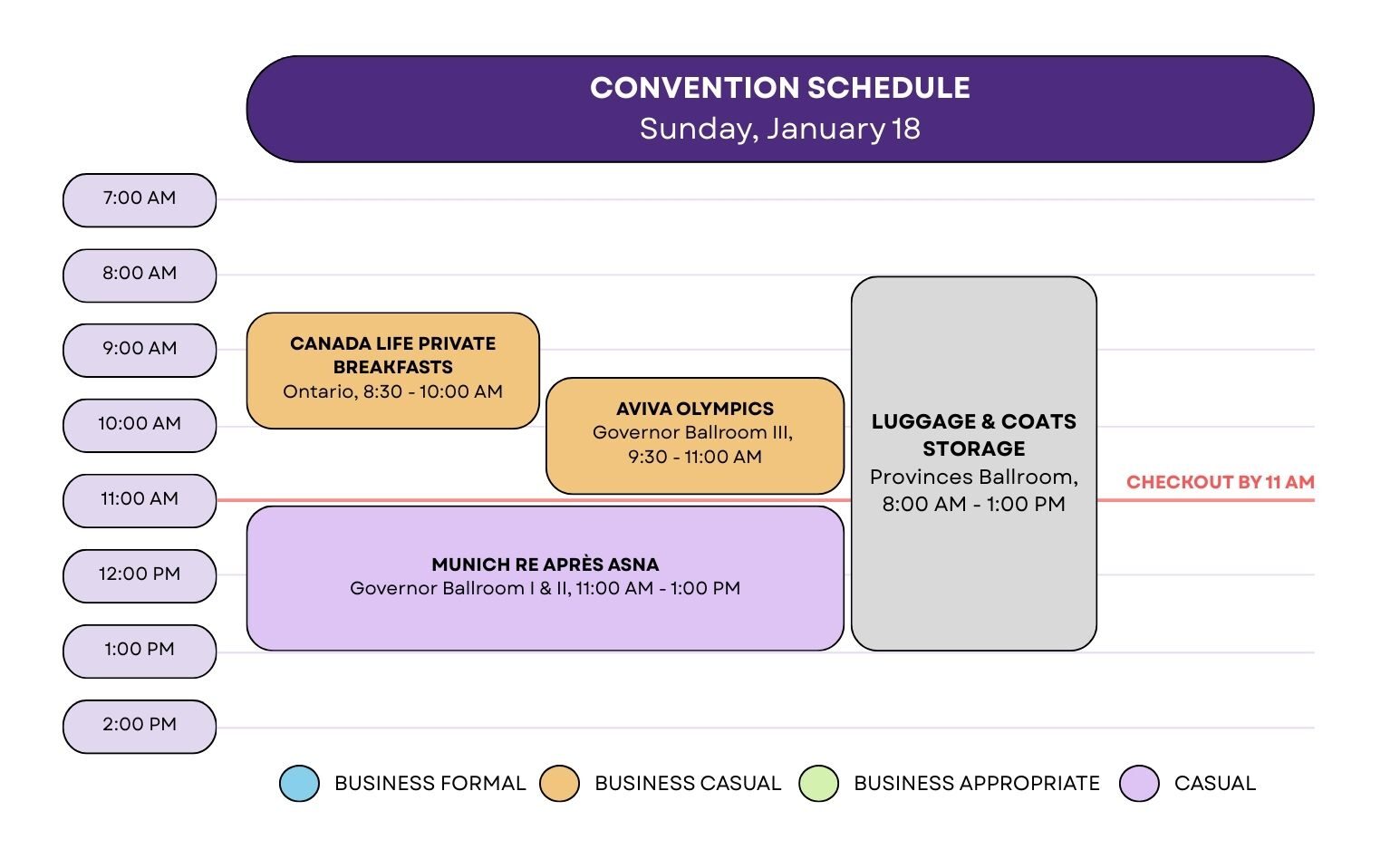 CONVENTION SCHEDULE
Sunday, January 18

7:00 AM
8:00 AM
9:00 AM
10:00 AM
11:00 AM
12:00 PM
1:00 PM
2:00 PM

CANADA LIFE PRIVATE BREAKFASTS
Ontario, 8:30 - 10:00 AM

AVIVA OLYMPICS
Governor Ballroom III, 9:30 - 11:00 AM

LUGGAGE & COATS STORAGE
Provinces Ballroom, 8:00 AM - 1:00 PM

CHECKOUT BY 11 AM

MUNICH RE APRÈS ASNA
Governor Ballroom I & II, 11:00 AM - 1:00 PM

BUSINESS FORMAL
BUSINESS CASUAL
BUSINESS APPROPRIATE
CASUAL